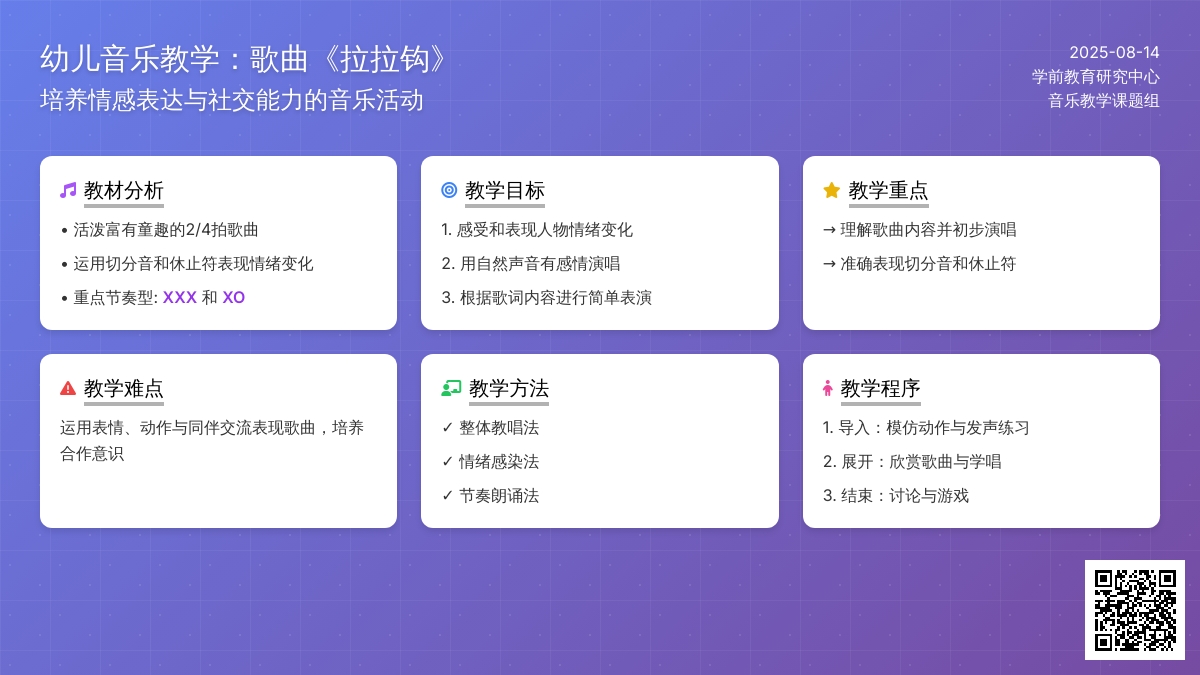 幼儿音乐教学：歌曲《拉拉钩》
培养情感表达与社交能力的音乐活动

2025-08-14
学前教育研究中心
音乐教学课题组

教材分析
• 活泼富有童趣的2/4拍歌曲
• 运用切分音和休止符表现情绪变化
• 重点节奏型: XXX 和 XO

教学目标
1. 感受和表现人物情绪变化
2. 用自然声音有感情演唱
3. 根据歌词内容进行简单表演

教学重点
→ 理解歌曲内容并初步演唱
→ 准确表现切分音和休止符

教学难点
运用表情、动作与同伴交流表现歌曲，培养合作意识

教学方法
✓ 整体教唱法
✓ 情绪感染法
✓ 节奏朗诵法

教学程序
1. 导入：模仿动作与发声练习
2. 展开：欣赏歌曲与学唱
3. 结束：讨论与游戏